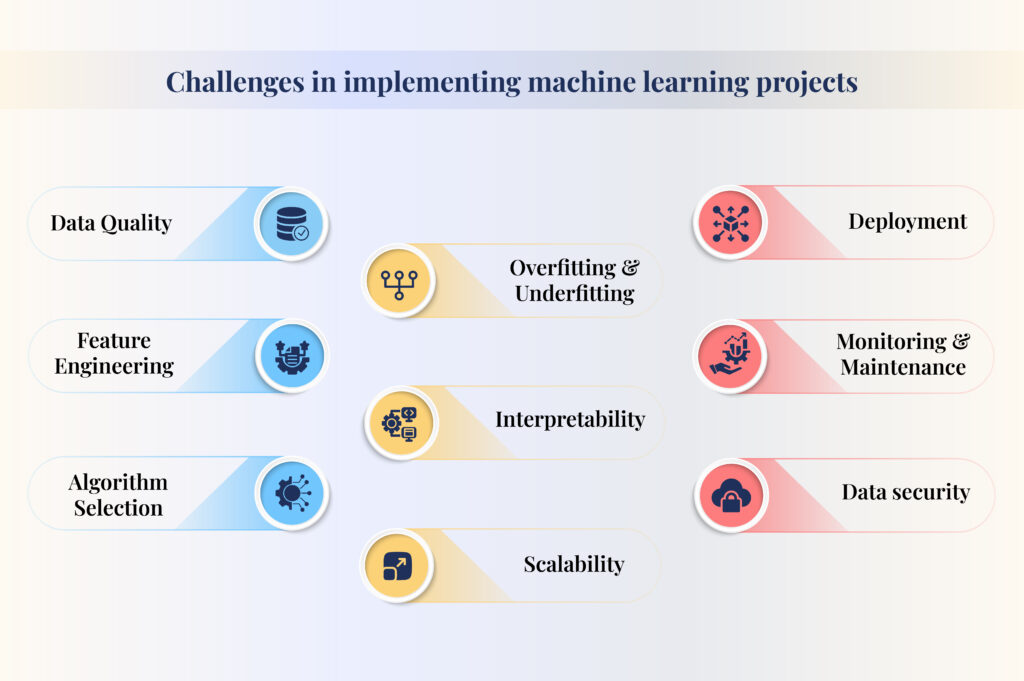 Challenges in implementing machine learning projects

Data Quality

Feature Engineering

Algorithm Selection

Overfitting & Underfitting

Interpretability

Scalability

Deployment

Monitoring & Maintenance

Data security